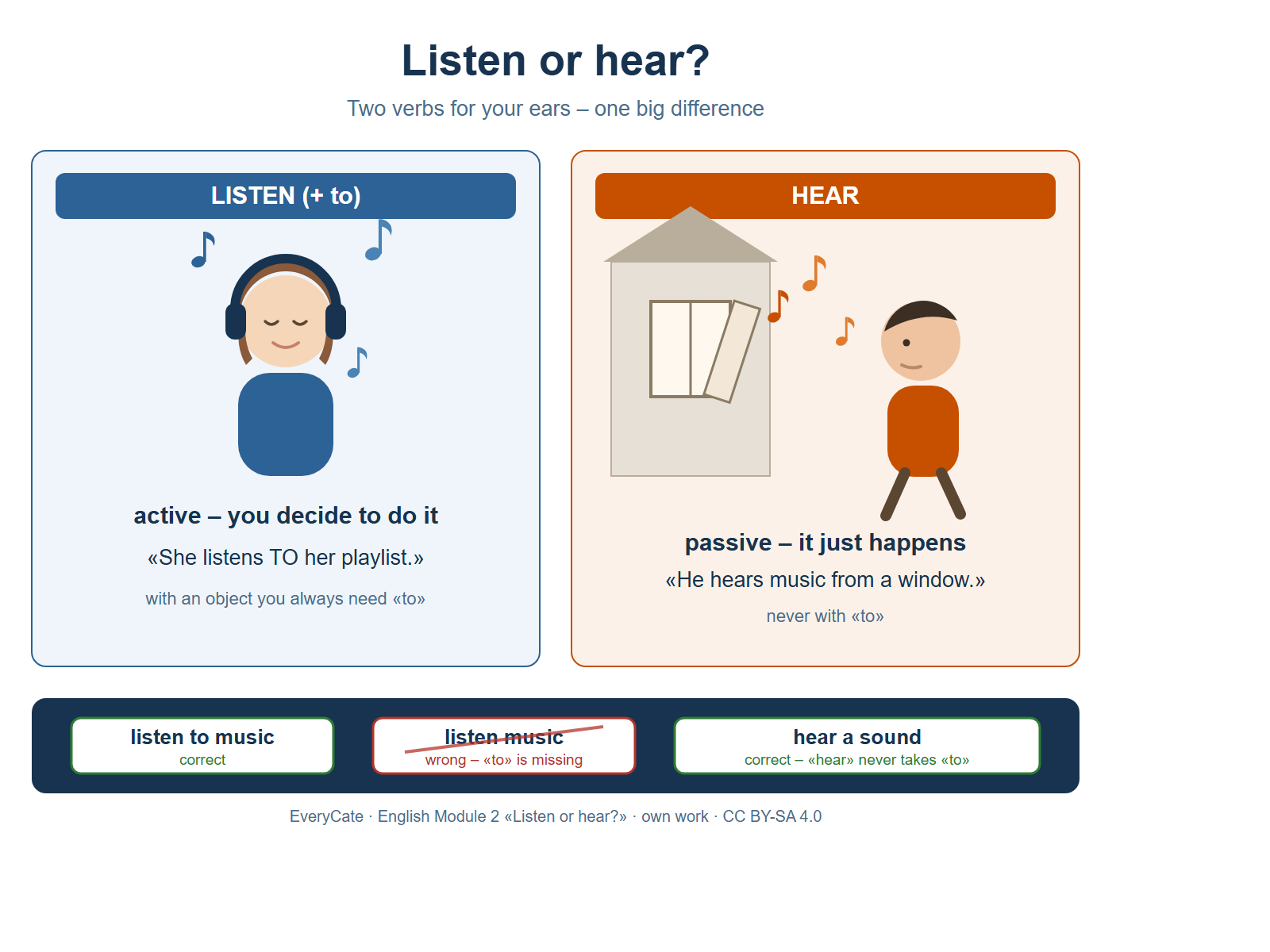 Listen or hear?

Two verbs for your ears – one big difference

LISTEN (+ to)

active – you decide to do it

«She listens TO her playlist.»

with an object you always need «to»

HEAR

passive – it just happens

«He hears music from a window.»

never with «to»

listen to music
correct

listen music
wrong – «to» is missing

hear a sound
correct – «hear» never takes «to»

EveryCate · English Module 2 «Listen or hear?» · own work · CC BY-SA 4.0